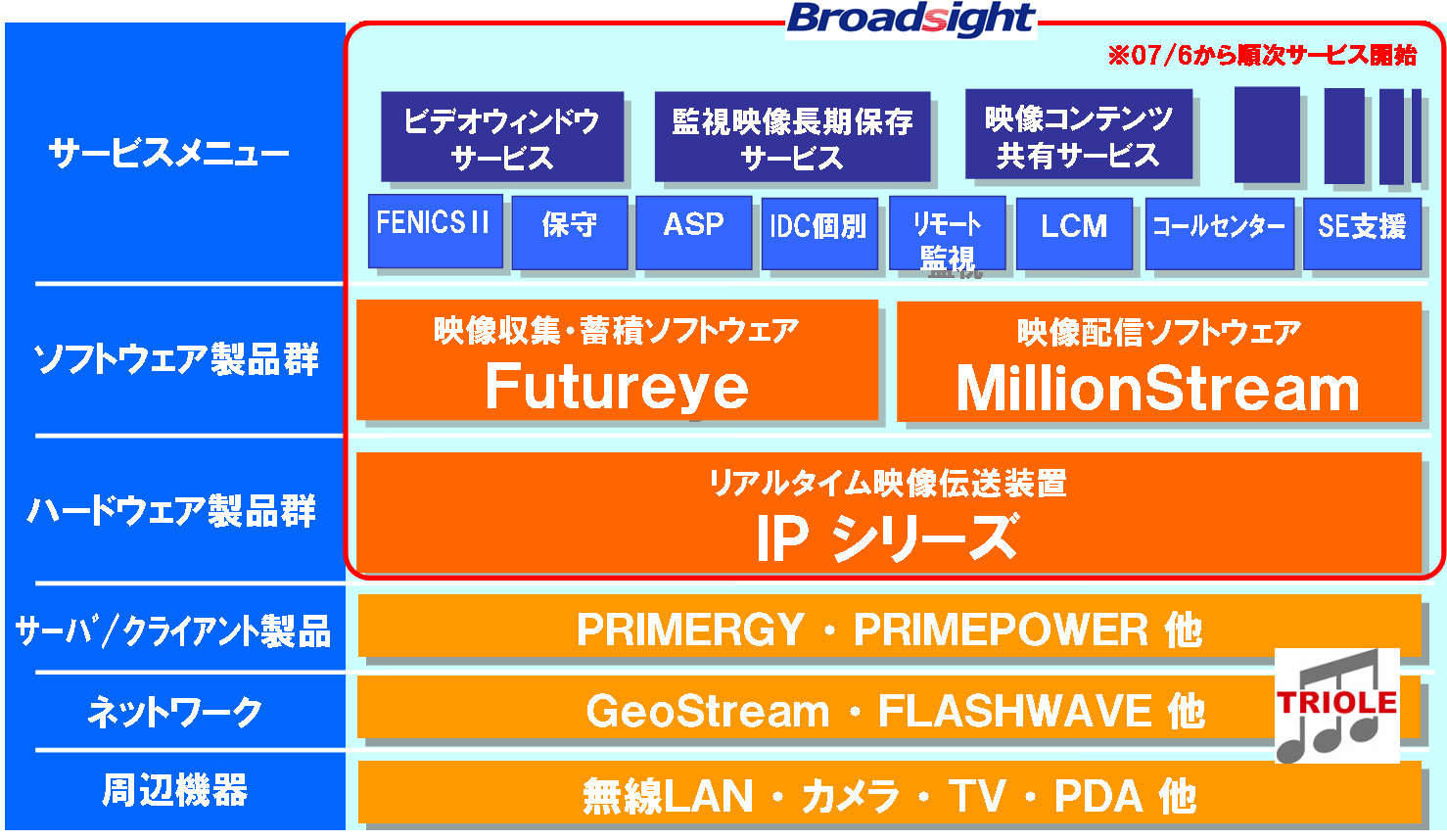 Broadsight

※07/6から順次サービス開始

サービスメニュー

ビデオウィンドウ
サービス

監視映像長期保存
サービス

映像コンテンツ
共有サービス

FENICS II

保守

ASP

IDC個別

リモート
監視

LCM

コールセンター

SE支援

ソフトウェア製品群

映像収集・蓄積ソフトウェア
Futureye

映像配信ソフトウェア
MillionStream

ハードウェア製品群

リアルタイム映像伝送装置
IP シリーズ

サーバ/クライアント製品

PRIMERGY ・ PRIMEPOWER 他

ネットワーク

GeoStream ・ FLASHWAVE 他

TRIOLE

周辺機器

無線LAN ・ カメラ ・ TV ・ PDA 他